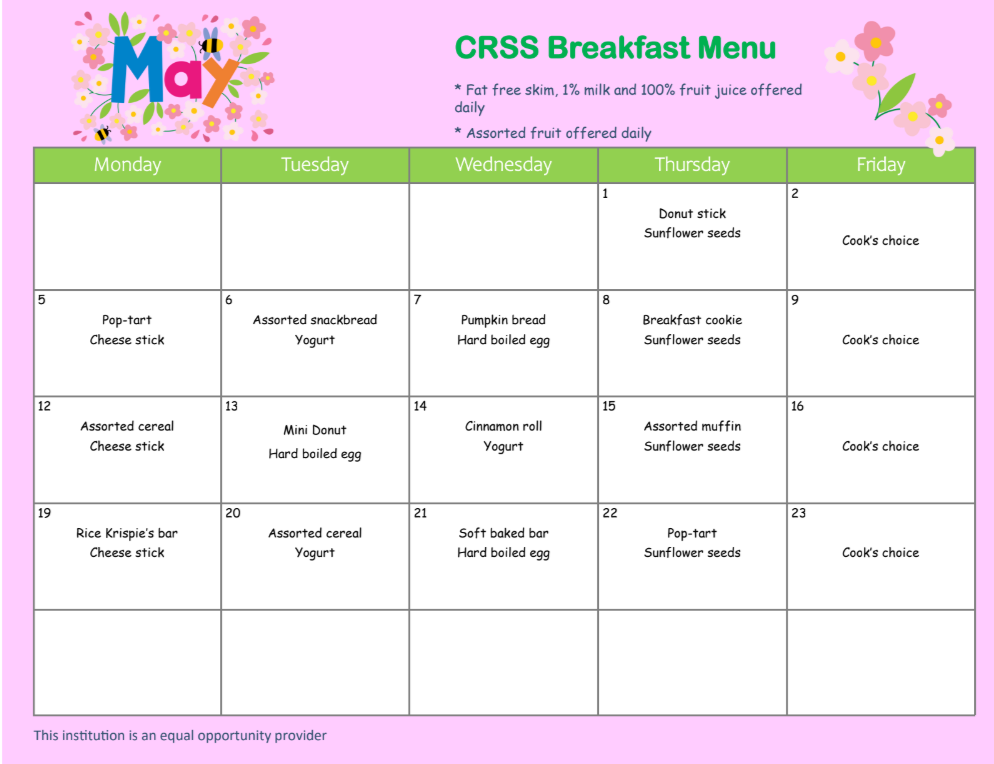 May

CRSS Breakfast Menu

* Fat free skim, 1% milk and 100% fruit juice offered daily

* Assorted fruit offered daily

| Monday | Tuesday | Wednesday | Thursday | Friday |
|---|---|---|---|---|
| | | | 1 Donut stick Sunflower seeds | 2 Cook's choice |
| 5 Pop-tart Cheese stick | 6 Assorted snackbread Yogurt | 7 Pumpkin bread Hard boiled egg | 8 Breakfast cookie Sunflower seeds | 9 Cook's choice |
| 12 Assorted cereal Cheese stick | 13 Mini Donut Hard boiled egg | 14 Cinnamon roll Yogurt | 15 Assorted muffin Sunflower seeds | 16 Cook's choice |
| 19 Rice Krispie's bar Cheese stick | 20 Assorted cereal Yogurt | 21 Soft baked bar Hard boiled egg | 22 Pop-tart Sunflower seeds | 23 Cook's choice |
| | | | | |

This institution is an equal opportunity provider